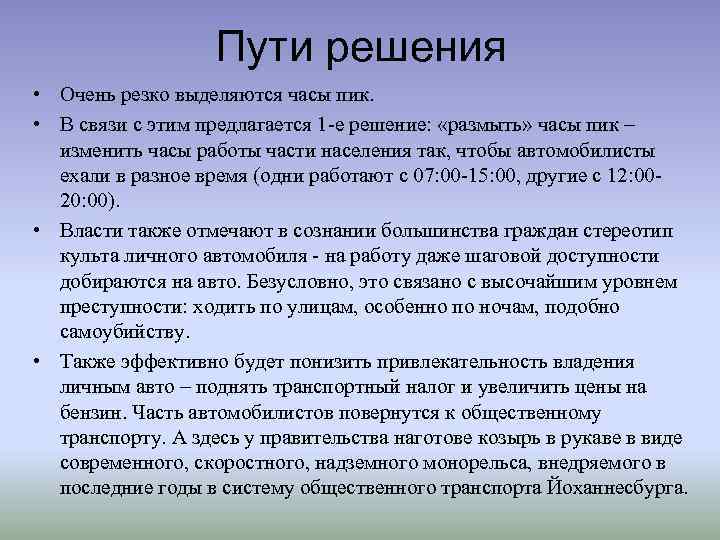 Пути решения

• Очень резко выделяются часы пик.

• В связи с этим предлагается 1-е решение: «размыть» часы пик – изменить часы работы части населения так, чтобы автомобилисты ехали в разное время (одни работают с 07:00-15:00, другие с 12:00-20:00).

• Власти также отмечают в сознании большинства граждан стереотип культа личного автомобиля - на работу даже шаговой доступности добираются на авто. Безусловно, это связано с высочайшим уровнем преступности: ходить по улицам, особенно по ночам, подобно самоубийству.

• Также эффективно будет понизить привлекательность владения личным авто – поднять транспортный налог и увеличить цены на бензин. Часть автомобилистов повернутся к общественному транспорту. А здесь у правительства наготове козырь в рукаве в виде современного, скоростного, надземного монорельса, внедряемого в последние годы в систему общественного транспорта Йоханнесбурга.